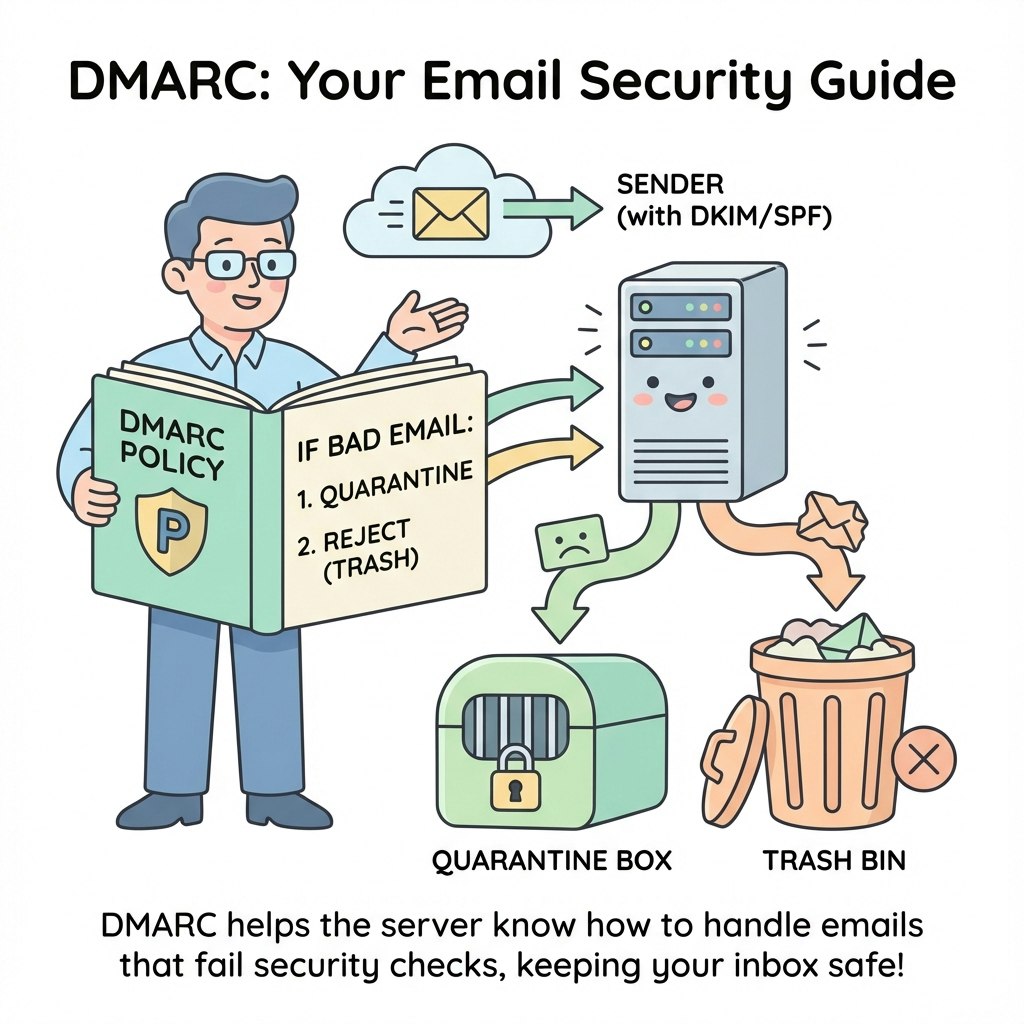 DMARC: Your Email Security Guide

SENDER
(with DKIM/SPF)

DMARC
POLICY

P

IF BAD EMAIL:
1. QUARANTINE
2. REJECT
(TRASH)

QUARANTINE BOX

TRASH BIN

DMARC helps the server know how to handle emails that fail security checks, keeping your inbox safe!